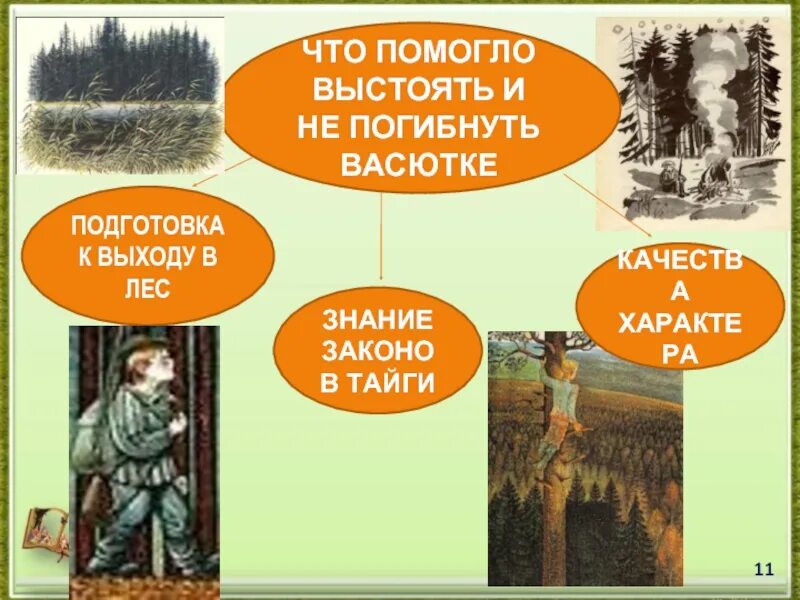 ЧТО ПОМОГЛО ВЫСТОЯТЬ И НЕ ПОГИБНУТЬ ВАСЮТКЕ

ПОДГОТОВКА К ВЫХОДУ В ЛЕС

ЗНАНИЕ ЗАКОНО В ТАЙГИ

КАЧЕСТВ А ХАРАКТЕ РА

11